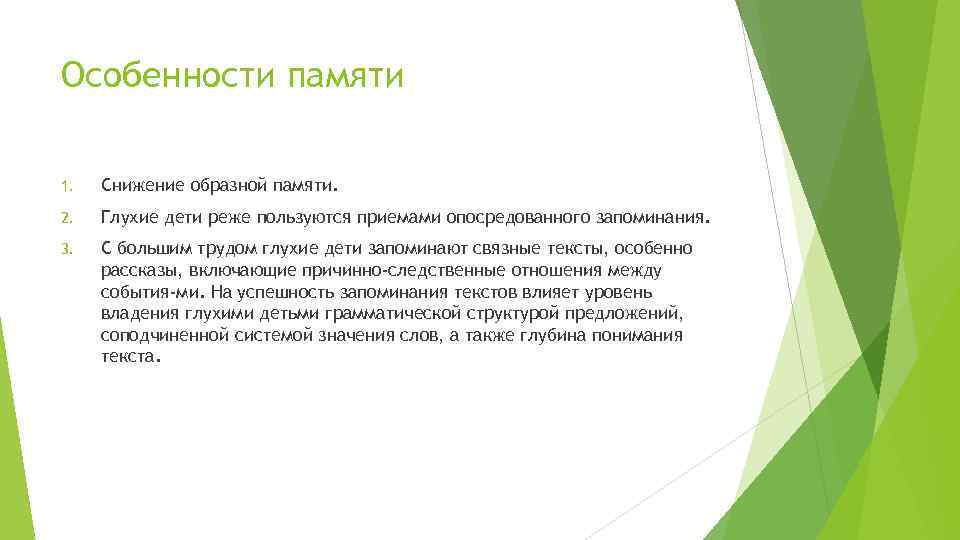 Особенности памяти

1. Снижение образной памяти.

2. Глухие дети реже пользуются приемами опосредованного запоминания.

3. С большим трудом глухие дети запоминают связные тексты, особенно рассказы, включающие причинно-следственные отношения между события-ми. На успешность запоминания текстов влияет уровень владения глухими детьми грамматической структурой предложений, соподчиненной системой значения слов, а также глубина понимания текста.